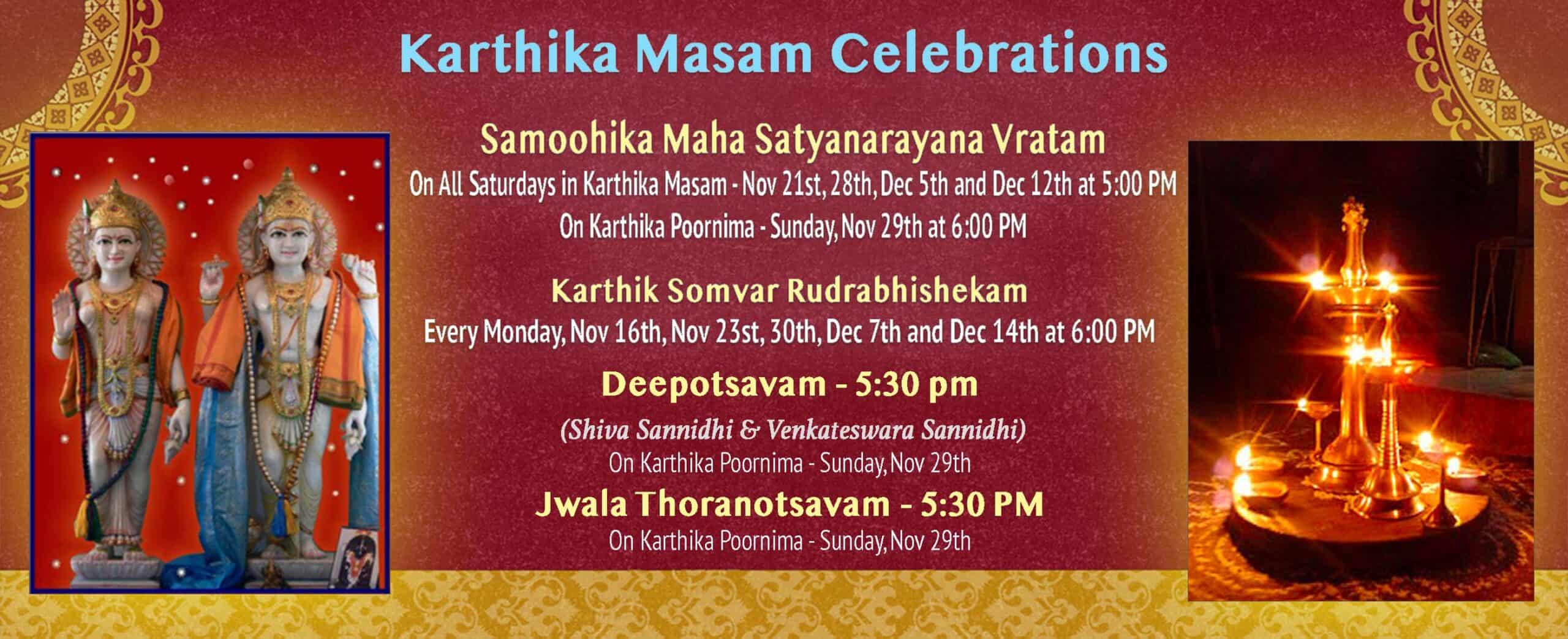 Karthika Masam Celebrations

Samoohika Maha Satyanarayana Vratam
On All Saturdays in Karthika Masam - Nov 21st, 28th, Dec 5th and Dec 12th at 5:00 PM
On Karthika Poornima - Sunday, Nov 29th at 6:00 PM

Karthik Somvar Rudrabhishekam
Every Monday, Nov 16th, Nov 23st, 30th, Dec 7th and Dec 14th at 6:00 PM

Deepotsavam - 5:30 pm
(Shiva Sannidhi & Venkateswara Sannidhi)
On Karthika Poornima - Sunday, Nov 29th

Jwala Thoranotsavam - 5:30 PM
On Karthika Poornima - Sunday, Nov 29th